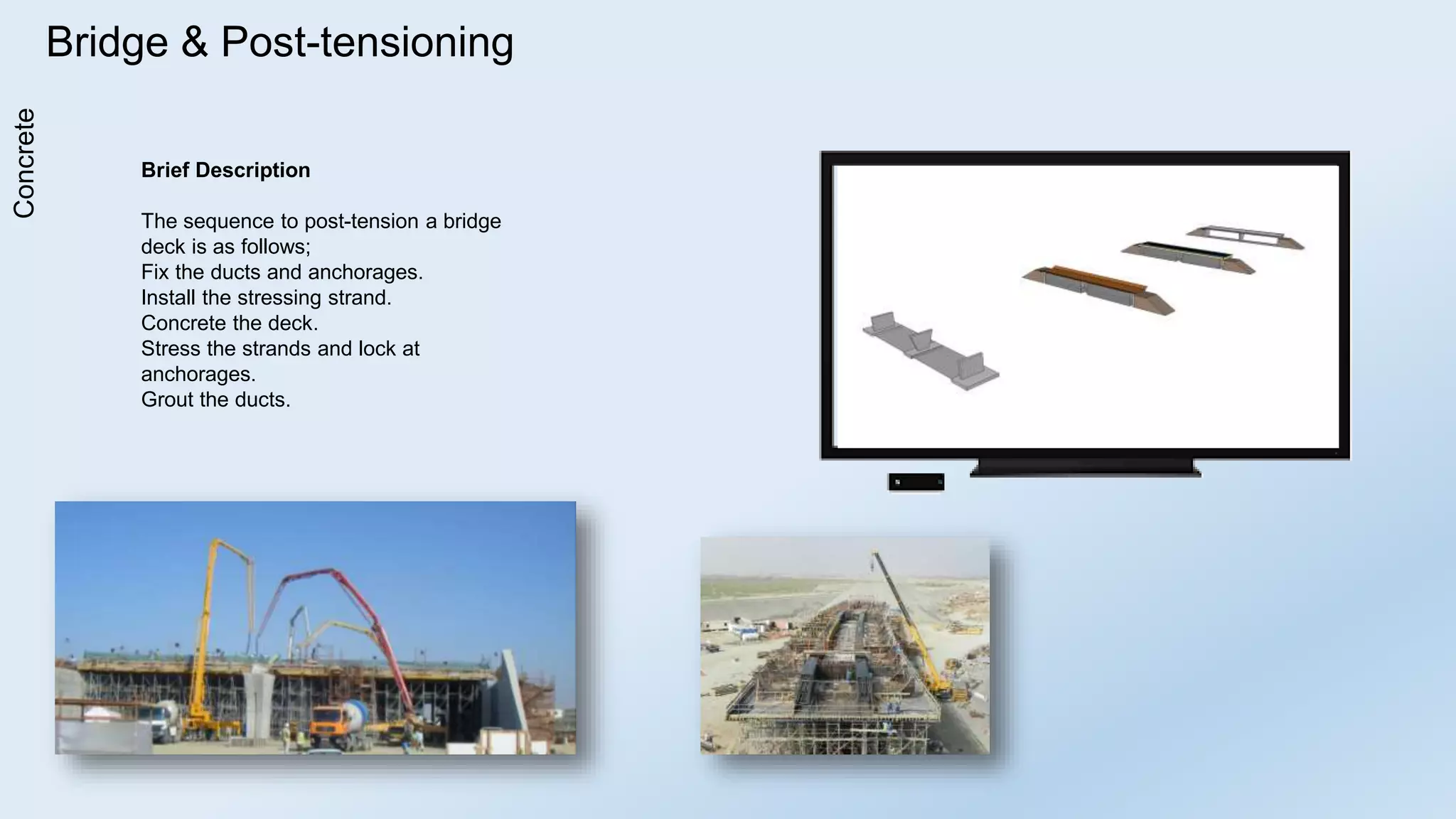 Bridge & Post-tensioning

Concrete

Brief Description

The sequence to post-tension a bridge deck is as follows;
Fix the ducts and anchorages.
Install the stressing strand.
Concrete the deck.
Stress the strands and lock at anchorages.
Grout the ducts.